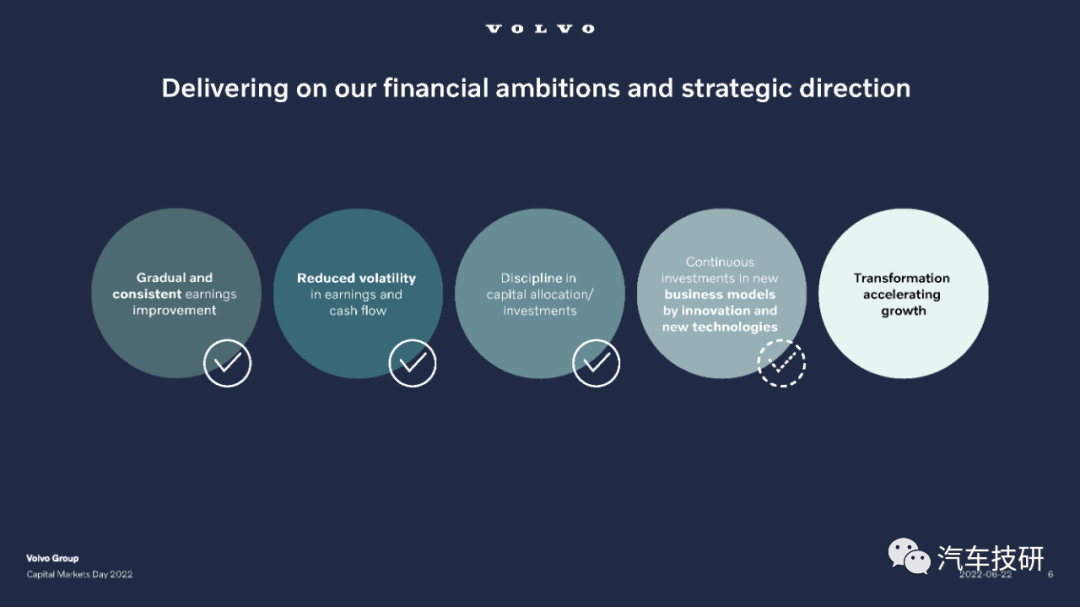 VOLVO

Delivering on our financial ambitions and strategic direction

Gradual and consistent earnings improvement

Reduced volatility in earnings and cash flow

Discipline in capital allocation/ investments

Continuous investments in new business models by innovation and new technologies

Transformation accelerating growth

Volvo Group
Capital Markets Day 2022

汽车技研
2022-06-22 6